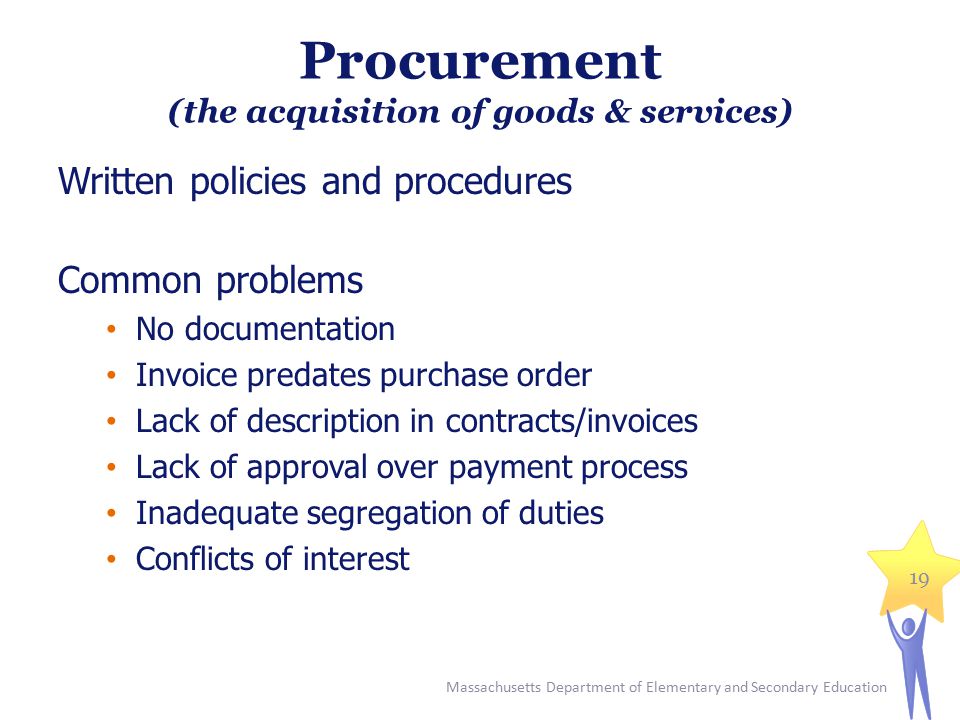 Procurement
(the acquisition of goods & services)

Written policies and procedures

Common problems
• No documentation
• Invoice predates purchase order
• Lack of description in contracts/invoices
• Lack of approval over payment process
• Inadequate segregation of duties
• Conflicts of interest

19

Massachusetts Department of Elementary and Secondary Education